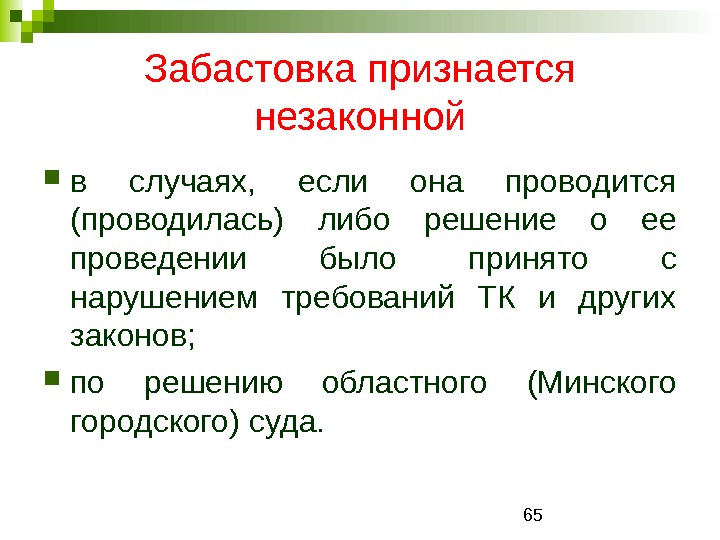 Забастовка признается незаконной

в случаях, если она проводится (проводилась) либо решение о ее проведении было принято с нарушением требований ТК и других законов;

по решению областного (Минского городского) суда.

65